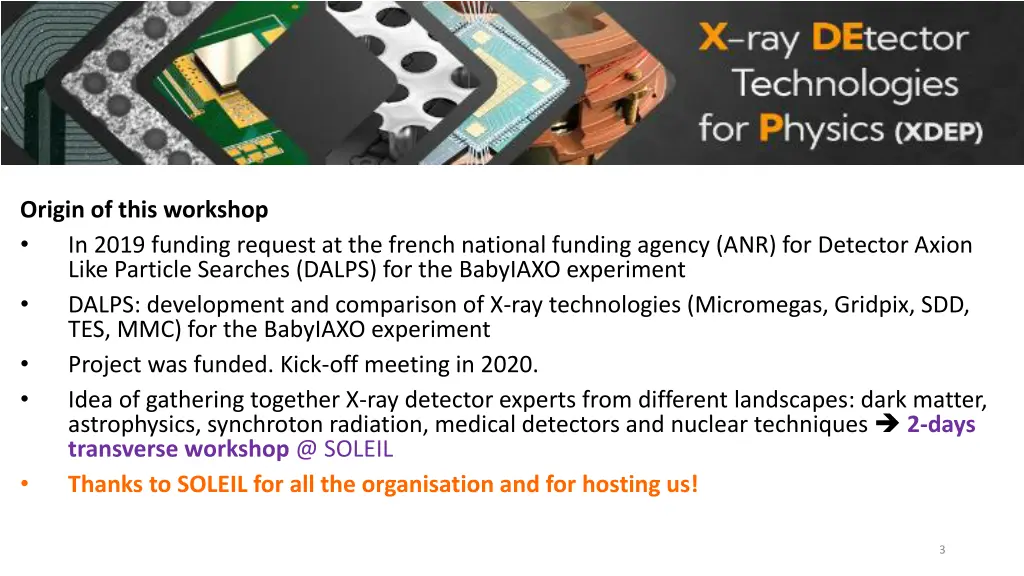 X-ray DEtector Technologies for Physics (XDEP)

Origin of this workshop

• In 2019 funding request at the french national funding agency (ANR) for Detector Axion Like Particle Searches (DALPS) for the BabyIAXO experiment

• DALPS: development and comparison of X-ray technologies (Micromegas, Gridpix, SDD, TES, MMC) for the BabyIAXO experiment

• Project was funded. Kick-off meeting in 2020.

• Idea of gathering together X-ray detector experts from different landscapes: dark matter, astrophysics, synchroton radiation, medical detectors and nuclear techniques ➔ 2-days transverse workshop @ SOLEIL

• Thanks to SOLEIL for all the organisation and for hosting us!

3